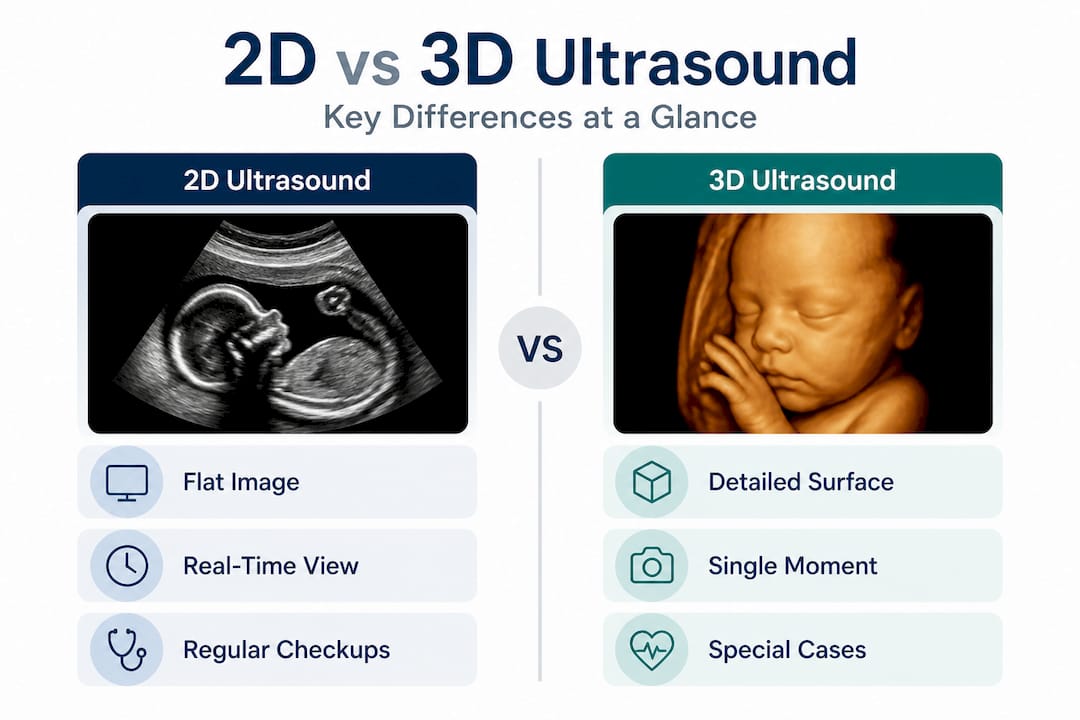 2D vs 3D Ultrasound
Key Differences at a Glance

2D Ultrasound

Flat Image

Real-Time View

Regular Checkups

VS

3D Ultrasound

Detailed Surface

Single Moment

Special Cases